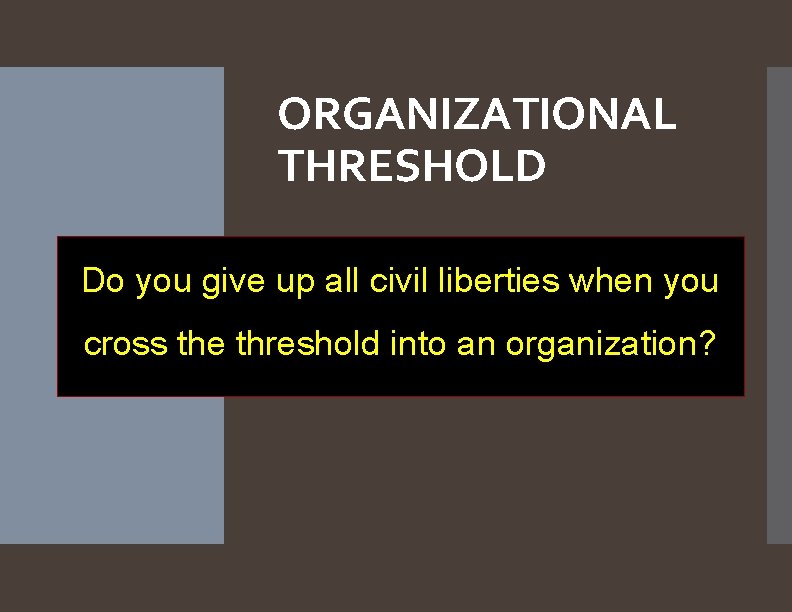 ORGANIZATIONAL THRESHOLD

Do you give up all civil liberties when you cross the threshold into an organization?